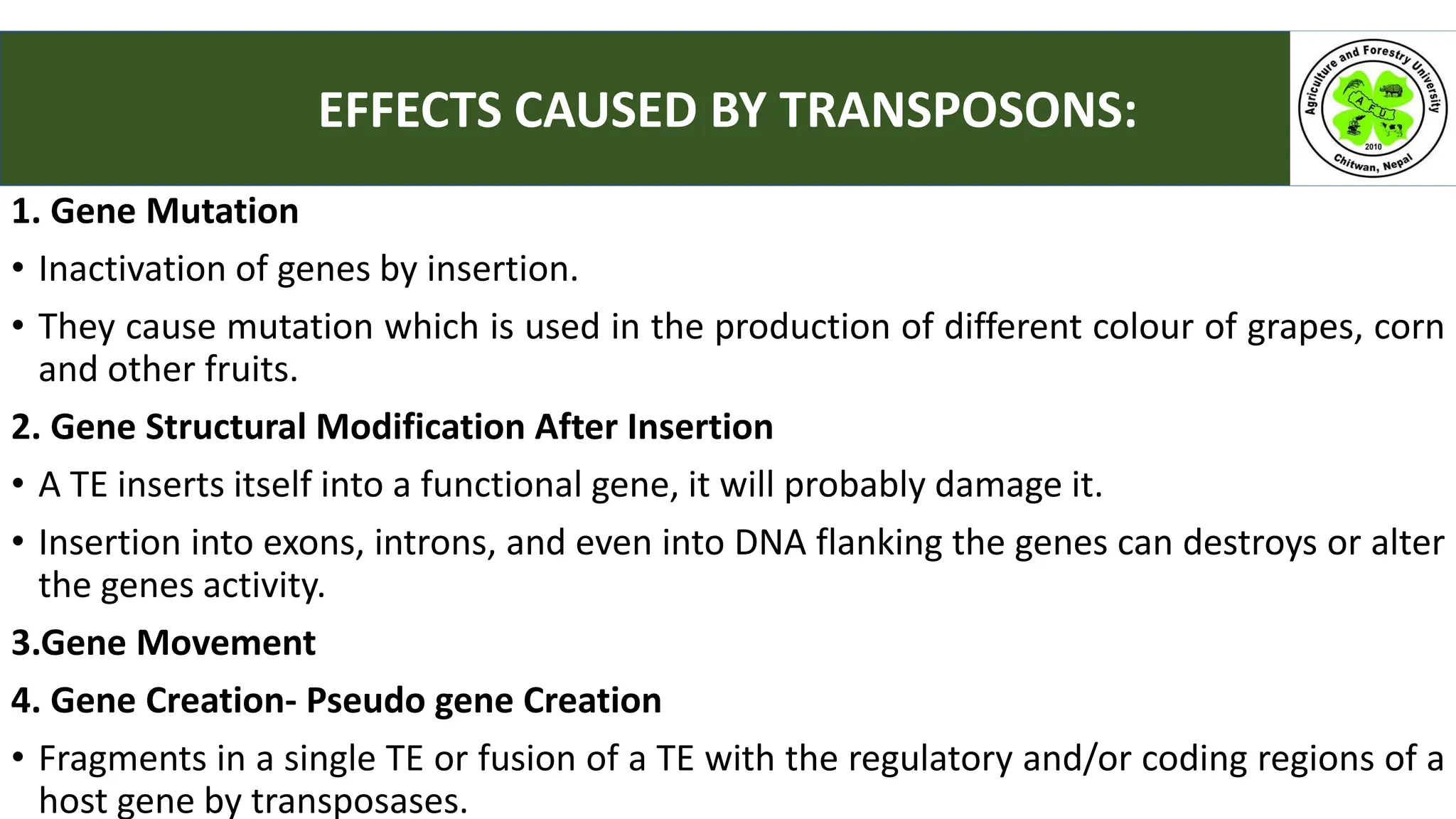 EFFECTS CAUSED BY TRANSPOSONS:

Agriculture and Forestry University
AFU
2010
Chitwan, Nepal

1. Gene Mutation

• Inactivation of genes by insertion.

• They cause mutation which is used in the production of different colour of grapes, corn and other fruits.

2. Gene Structural Modification After Insertion

• A TE inserts itself into a functional gene, it will probably damage it.

• Insertion into exons, introns, and even into DNA flanking the genes can destroys or alter the genes activity.

3.Gene Movement

4. Gene Creation- Pseudo gene Creation

• Fragments in a single TE or fusion of a TE with the regulatory and/or coding regions of a host gene by transposases.